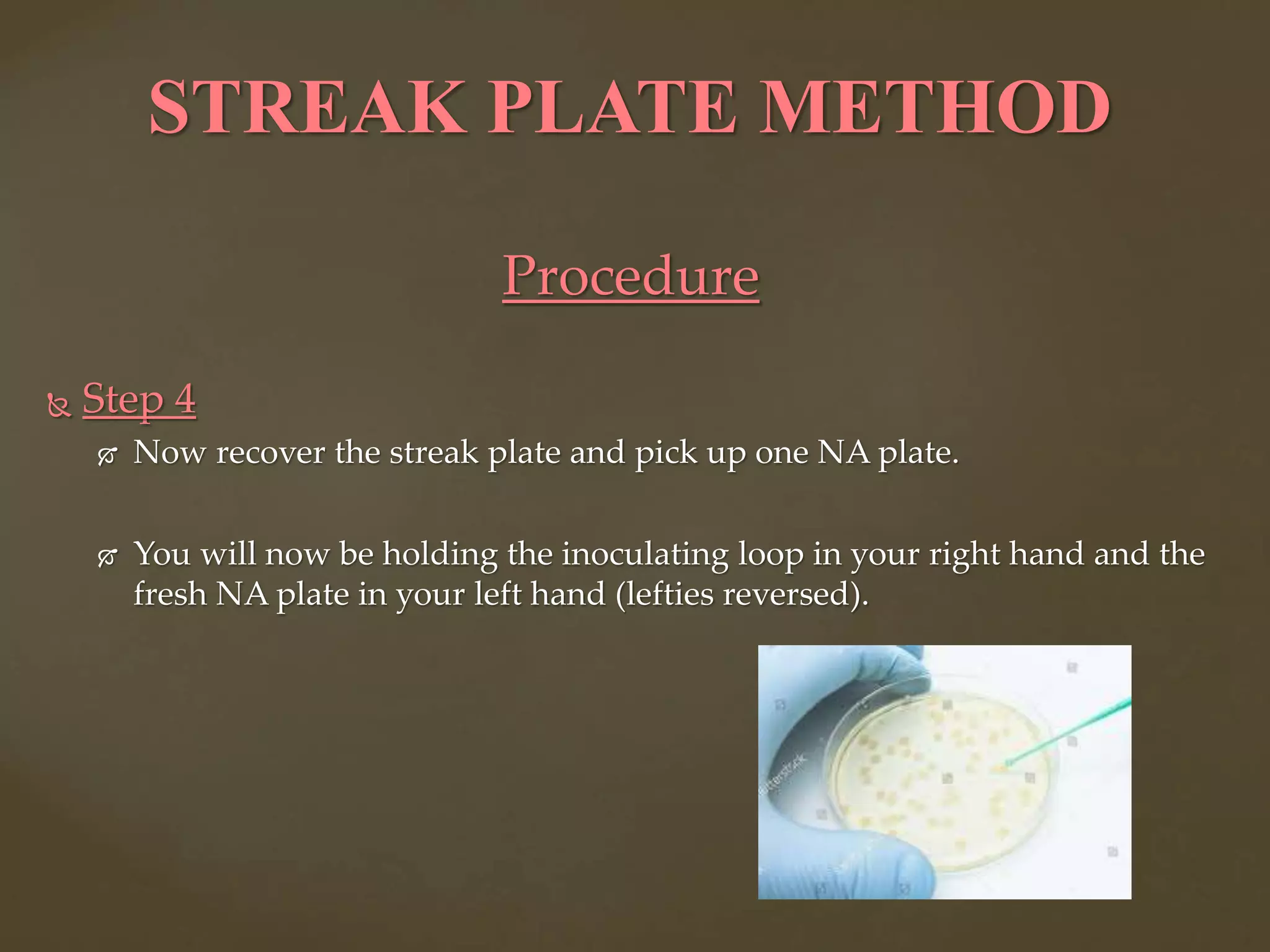 STREAK PLATE METHOD

Procedure

Step 4

Now recover the streak plate and pick up one NA plate.

You will now be holding the inoculating loop in your right hand and the fresh NA plate in your left hand (lefties reversed).

shutterstock